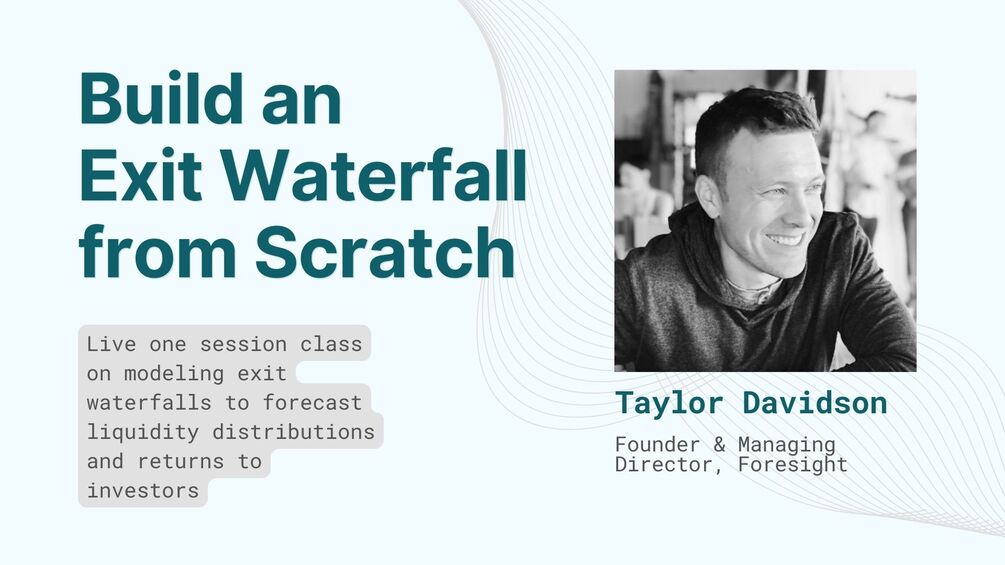 Build an Exit Waterfall from Scratch

Live one session class on modeling exit waterfalls to forecast liquidity distributions and returns to investors

Taylor Davidson

Founder & Managing Director, Foresight